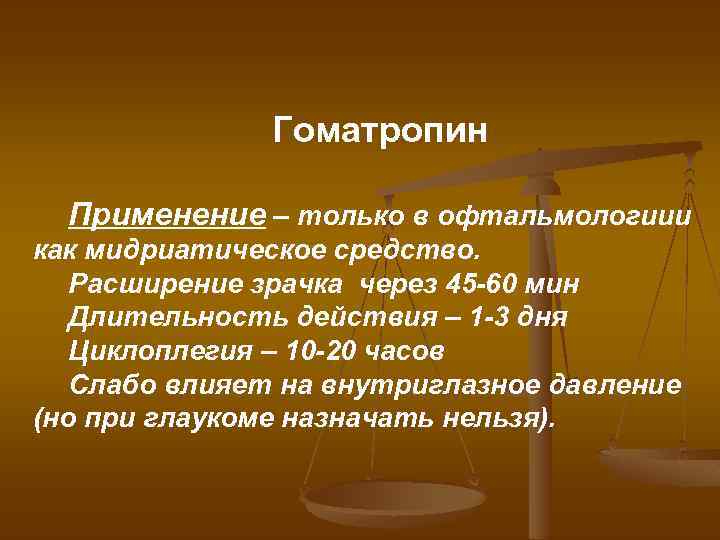 Гоматропин

Применение – только в офтальмологиии как мидриатическое средство.

Расширение зрачка через 45-60 мин

Длительность действия – 1-3 дня

Циклоплегия – 10-20 часов

Слабо влияет на внутриглазное давление (но при глаукоме назначать нельзя).